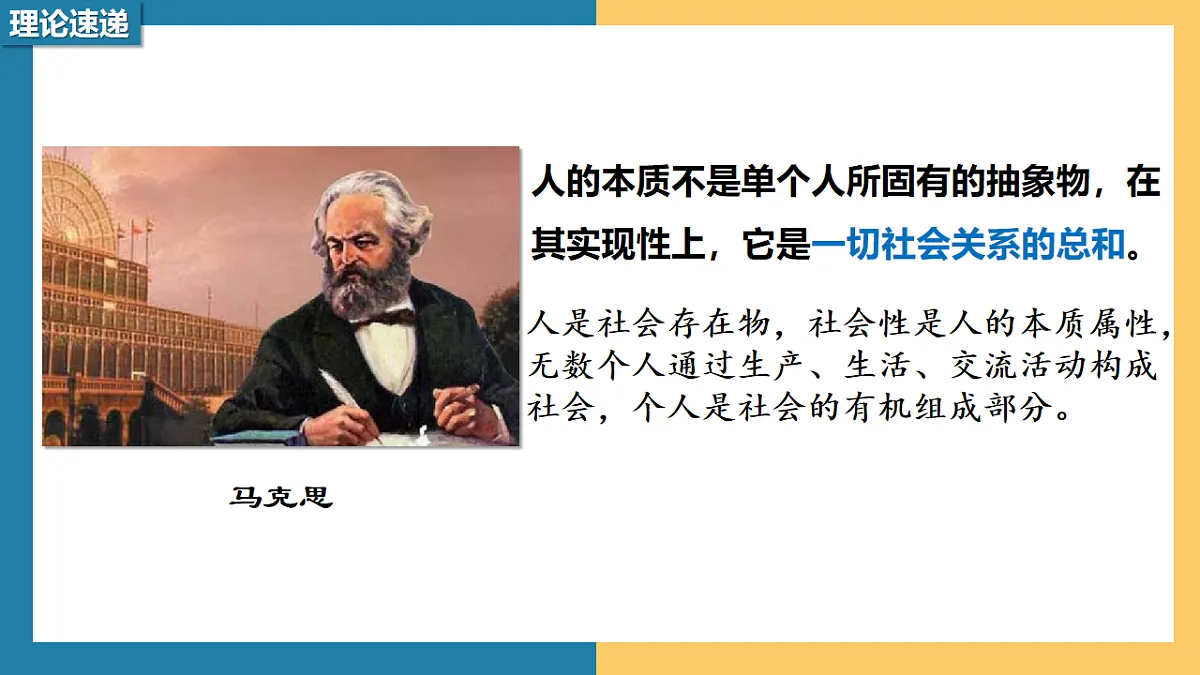 理论速递

人的本质不是单个人所固有的抽象物，在其实现性上，它是一切社会关系的总和。

人是社会存在物，社会性是人的本质属性，无数个人通过生产、生活、交流活动构成社会，个人是社会的有机组成部分。

马克思